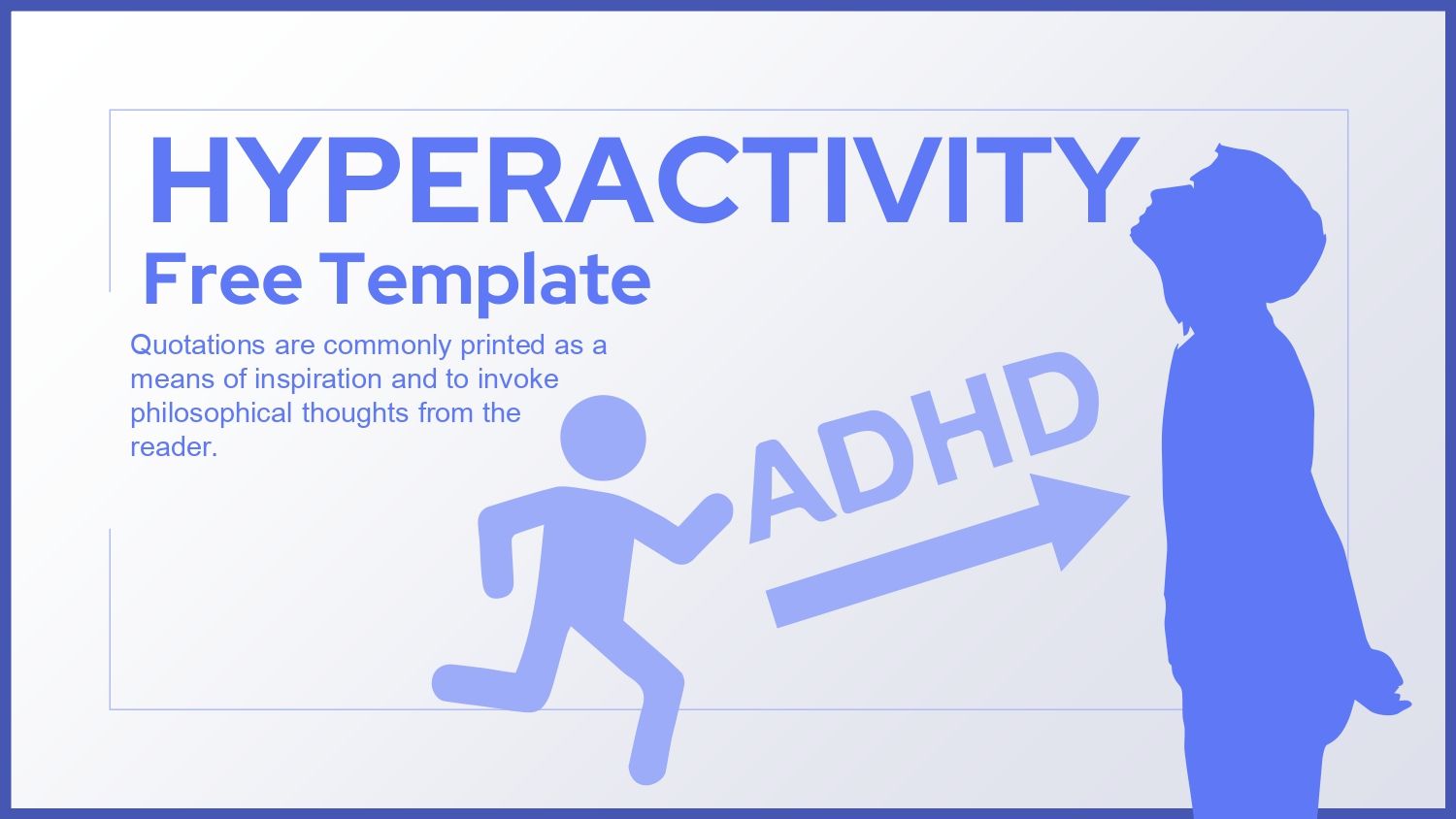 HYPERACTIVITY
Free Template

Quotations are commonly printed as a means of inspiration and to invoke philosophical thoughts from the reader.

ADHD